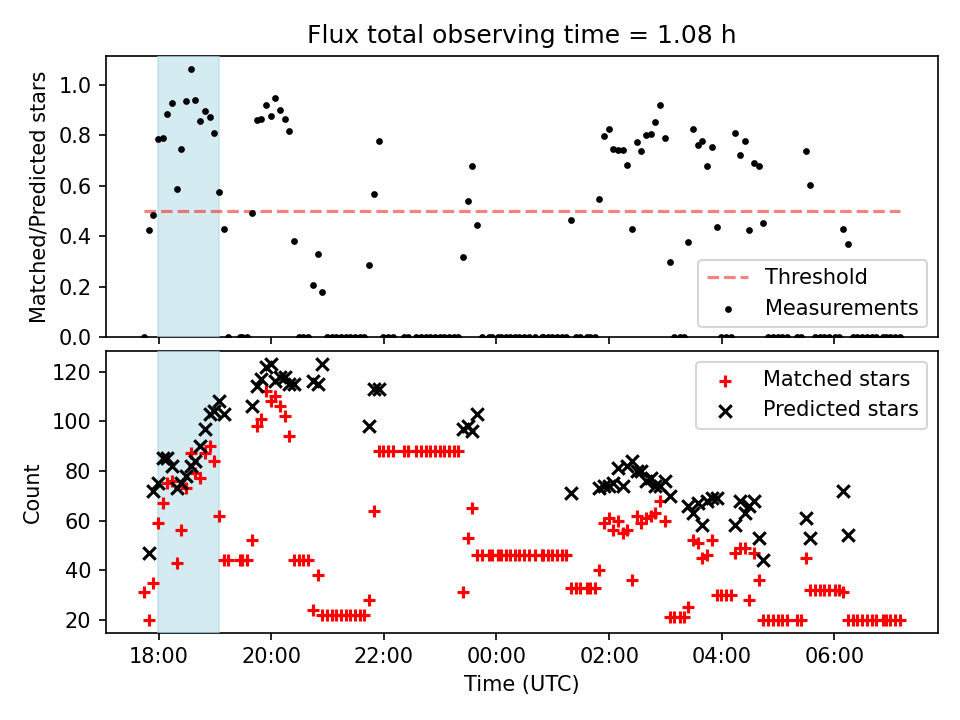 Flux total observing time = 1.08 h

Matched/Predicted stars

1.0
0.8
0.6
0.4
0.2
0.0

Threshold
Measurements

Count

120
100
80
60
40
20

Matched stars
Predicted stars

18:00
20:00
22:00
00:00
02:00
04:00
06:00

Time (UTC)